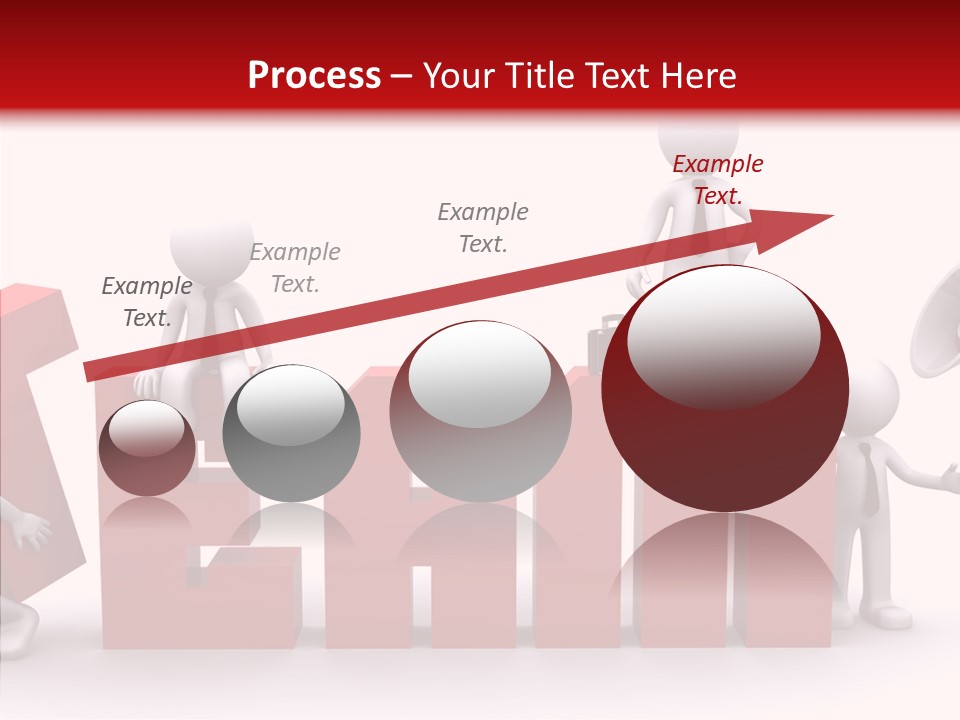 Process – Your Title Text Here

Example Text.

Example Text.

Example Text.

Example Text.